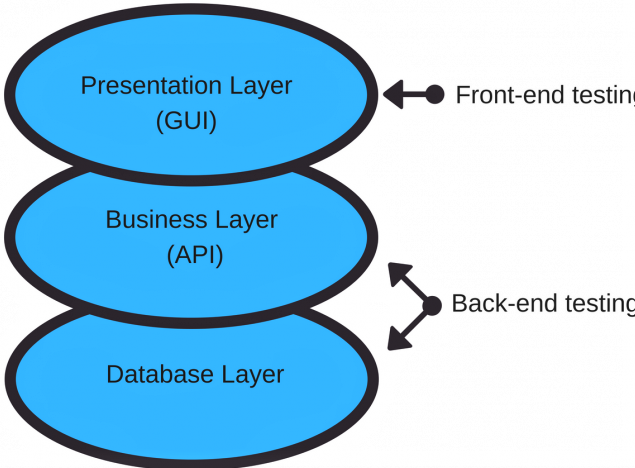 Presentation Layer (GUI)

Front-end testing

Business Layer (API)

Back-end testing

Database Layer